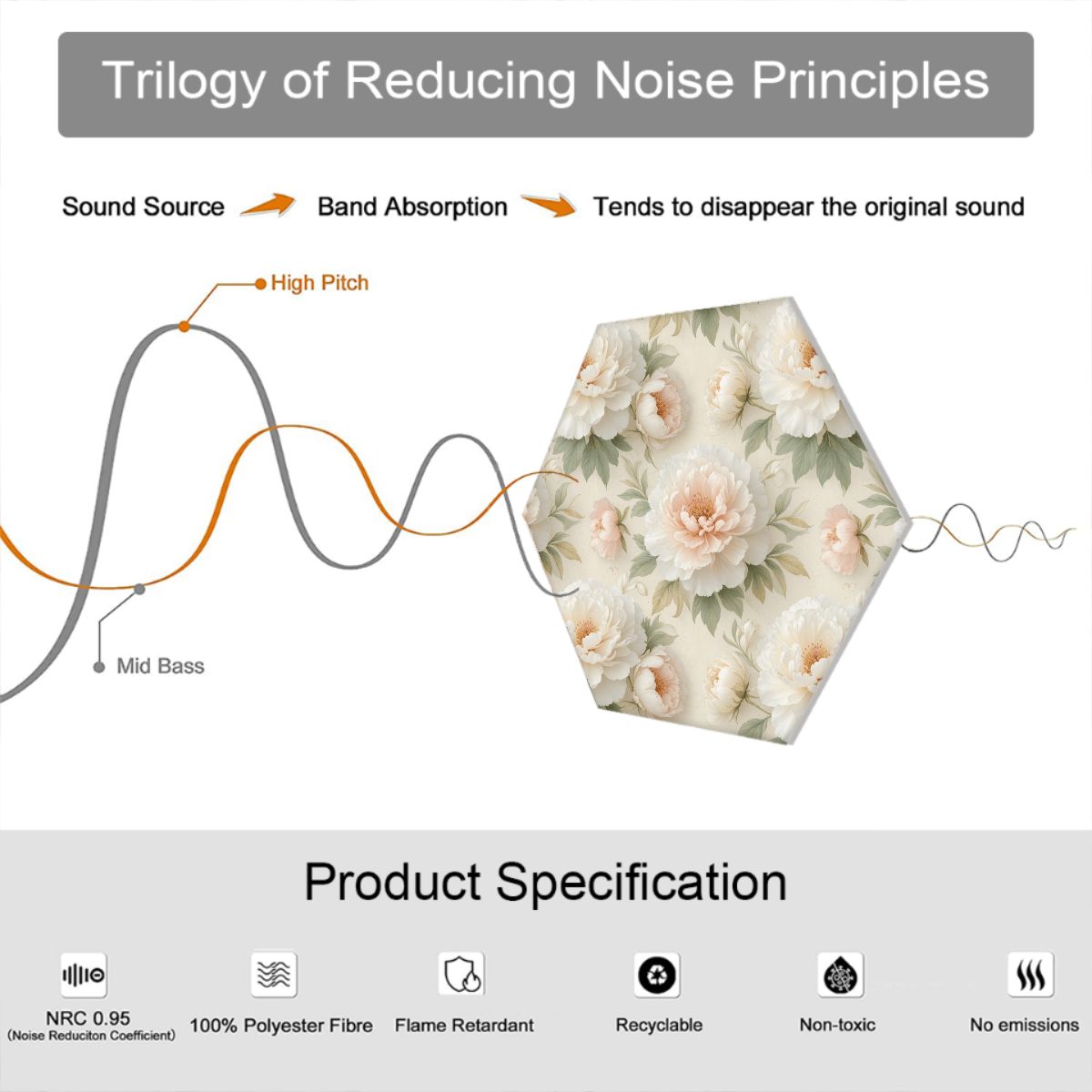 Trilogy of Reducing Noise Principles

Sound Source Band Absorption Tends to disappear the original sound

High Pitch

Mid Bass

Product Specification

NRC 0.95
(Noise Reduciton Coefficient)

100% Polyester Fibre

Flame Retardant

Recyclable

Non-toxic

No emissions